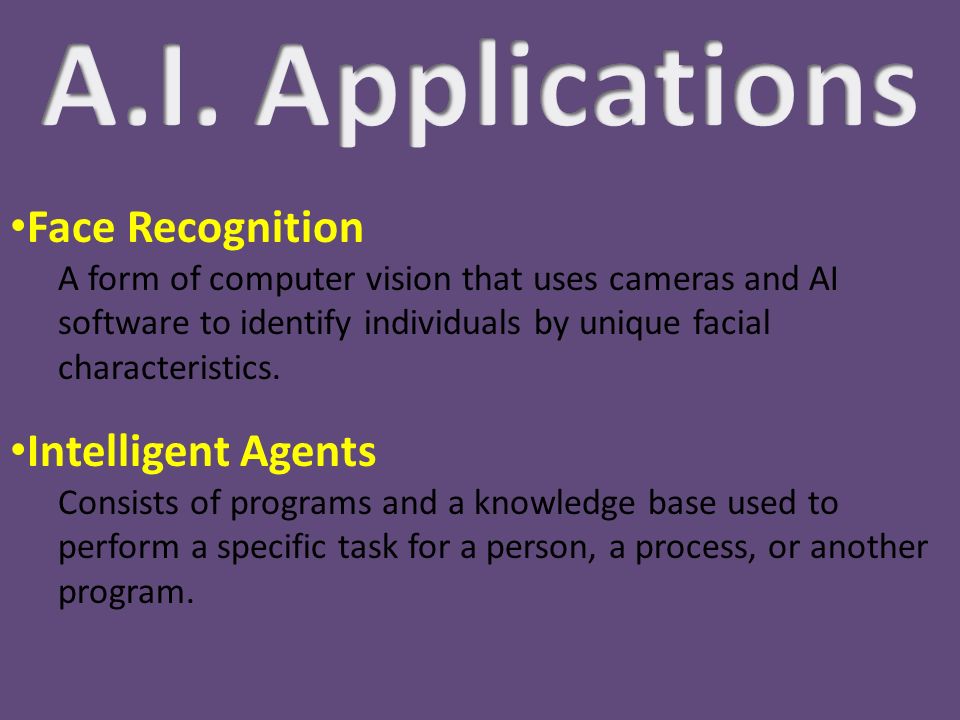 A.I. Applications

•Face Recognition
A form of computer vision that uses cameras and AI software to identify individuals by unique facial characteristics.

•Intelligent Agents
Consists of programs and a knowledge base used to perform a specific task for a person, a process, or another program.